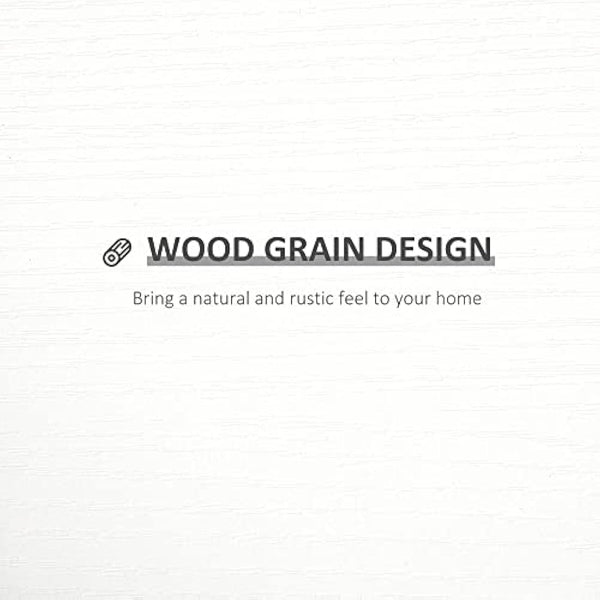 WOOD GRAIN DESIGN

Bring a natural and rustic feel to your home